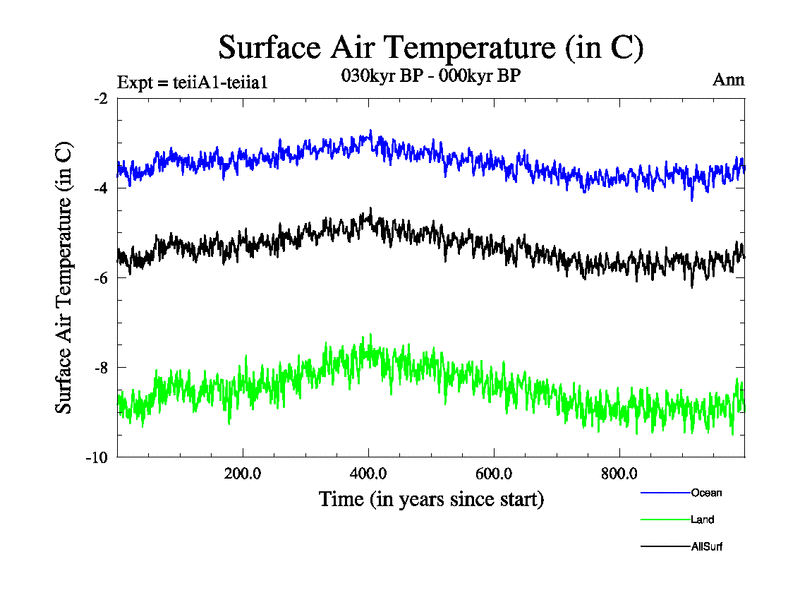 Surface Air Temperature (in C)

Expt = teiiA1-teiia1

030kyr BP - 000kyr BP

Ann

Surface Air Temperature (in C)

-2

-4

-6

-8

-10

200.0

400.0

600.0

800.0

Time (in years since start)

Ocean

Land

AllSurf